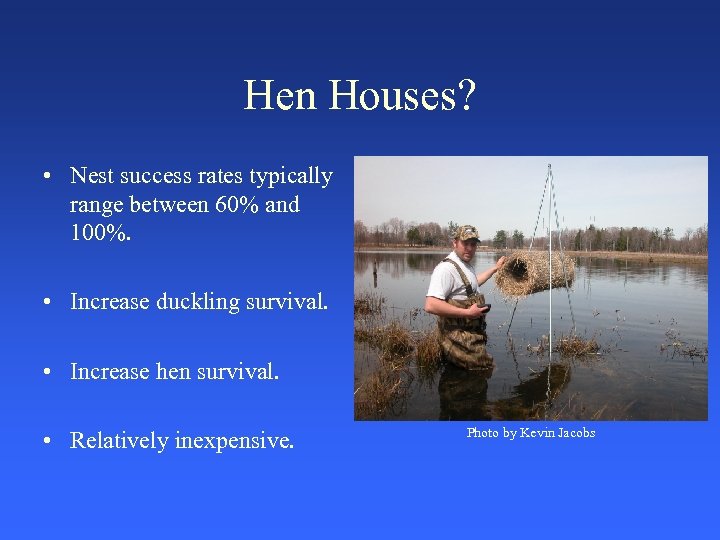 Hen Houses?

• Nest success rates typically range between 60% and 100%.

• Increase duckling survival.

• Increase hen survival.

• Relatively inexpensive.

Photo by Kevin Jacobs